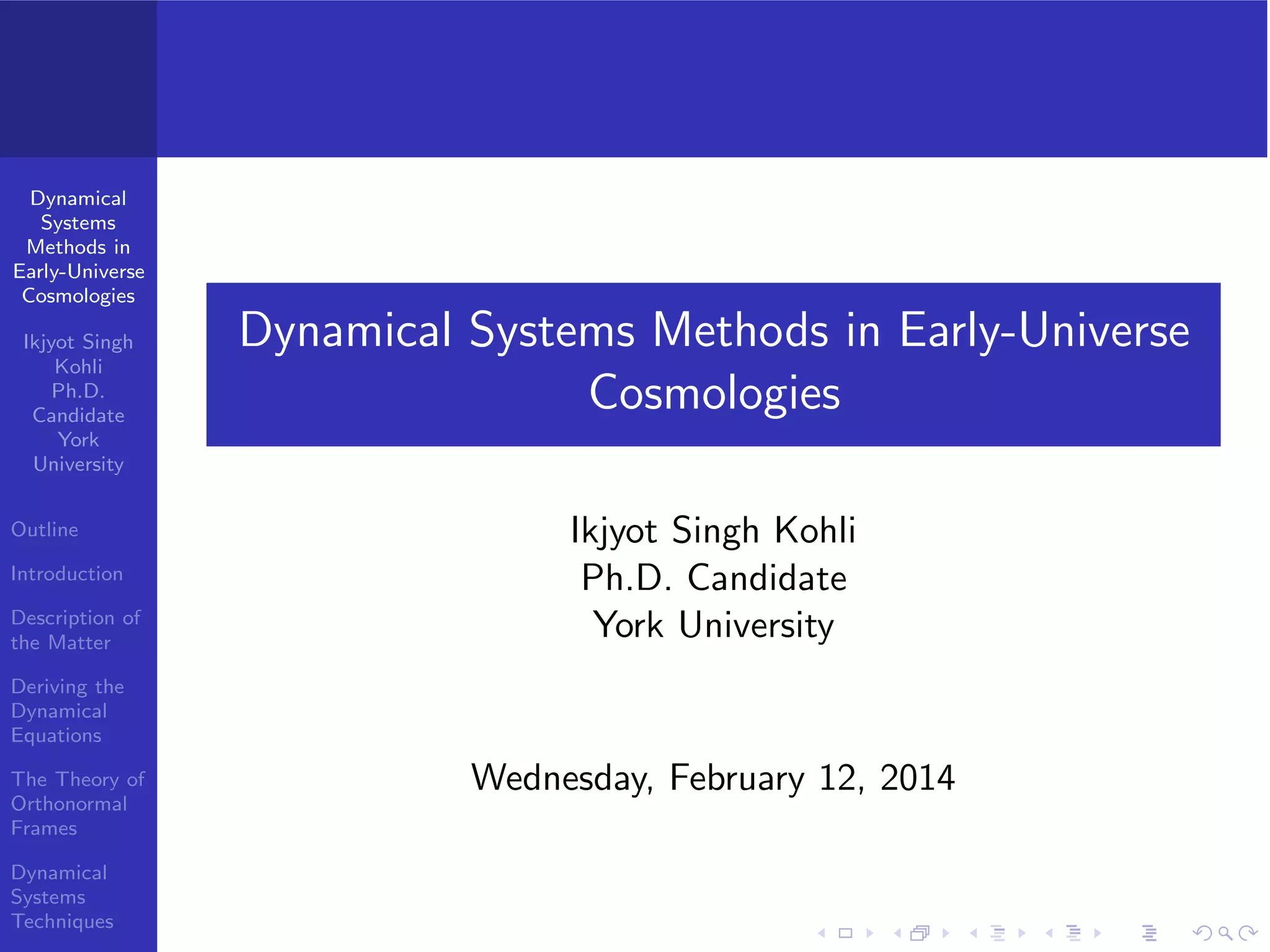 Dynamical Systems Methods in Early-Universe Cosmologies

Ikjyot Singh Kohli Ph.D. Candidate York University

Outline

Introduction

Description of the Matter

Deriving the Dynamical Equations

The Theory of Orthonormal Frames

Dynamical Systems Techniques

Dynamical Systems Methods in Early-Universe Cosmologies

Ikjyot Singh Kohli
Ph.D. Candidate
York University

Wednesday, February 12, 2014